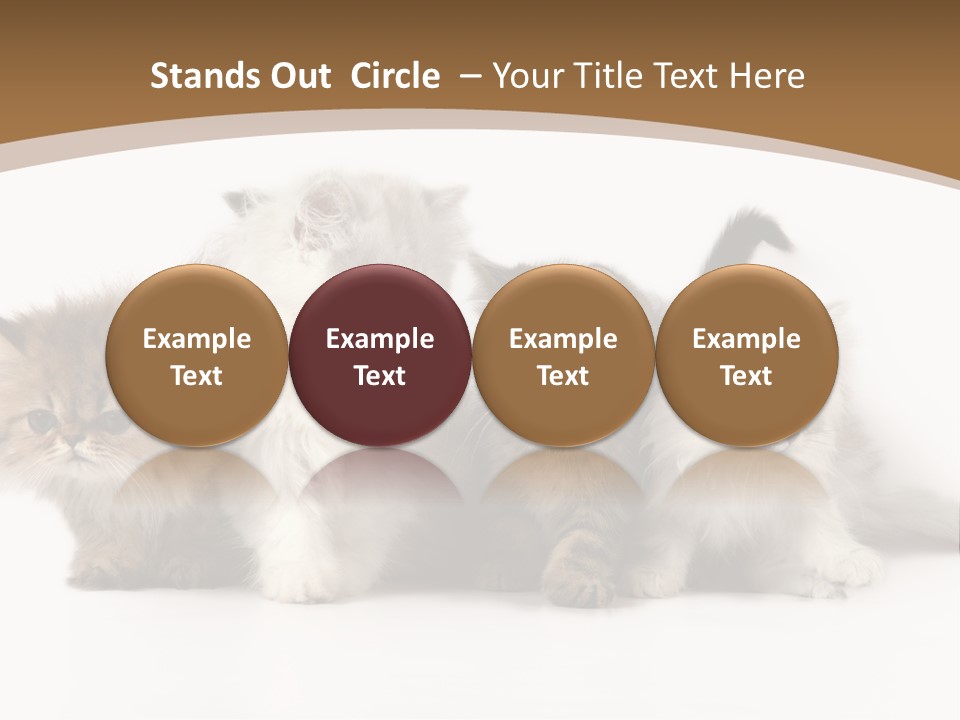 Stands Out Circle – Your Title Text Here

Example Text

Example Text

Example Text

Example Text